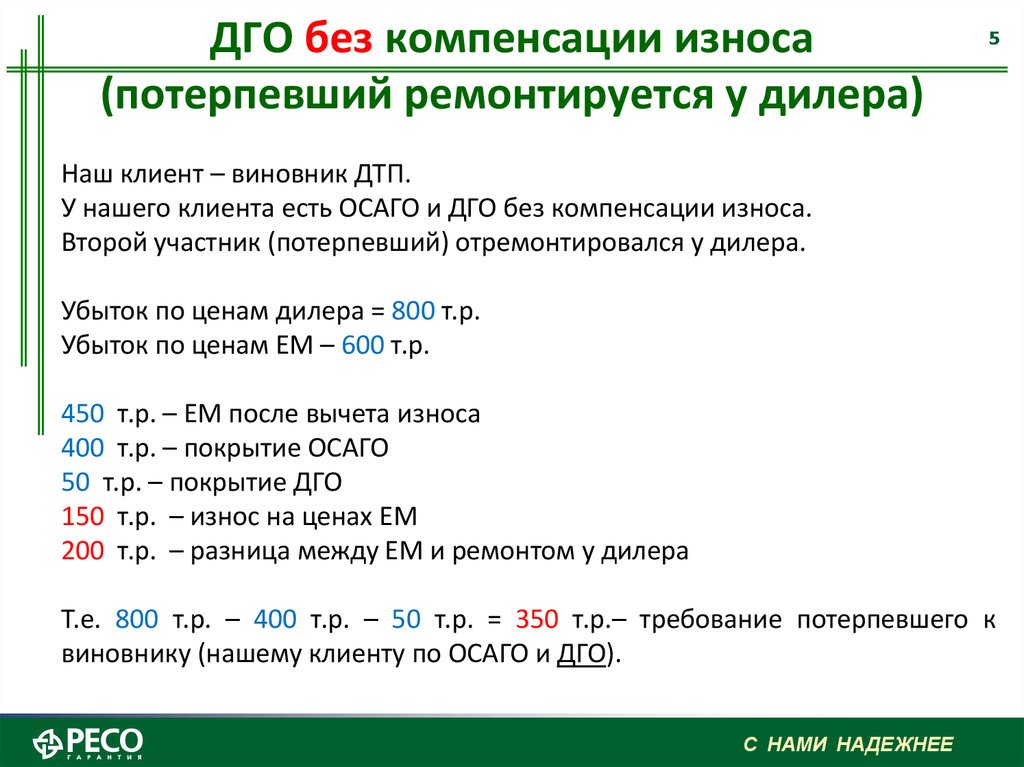 ДГО без компенсации износа (потерпевший ремонтируется у дилера)

5

Наш клиент – виновник ДТП.
У нашего клиента есть ОСАГО и ДГО без компенсации износа.
Второй участник (потерпевший) отремонтировался у дилера.

Убыток по ценам дилера = 800 т.р.
Убыток по ценам ЕМ – 600 т.р.

450 т.р. – ЕМ после вычета износа
400 т.р. – покрытие ОСАГО
50 т.р. – покрытие ДГО
150 т.р. – износ на ценах ЕМ
200 т.р. – разница между ЕМ и ремонтом у дилера

Т.е. 800 т.р. – 400 т.р. – 50 т.р. = 350 т.р.– требование потерпевшего к виновнику (нашему клиенту по ОСАГО и ДГО).

РЕСО ГАРАНТИЯ

С НАМИ НАДЕЖНЕЕ